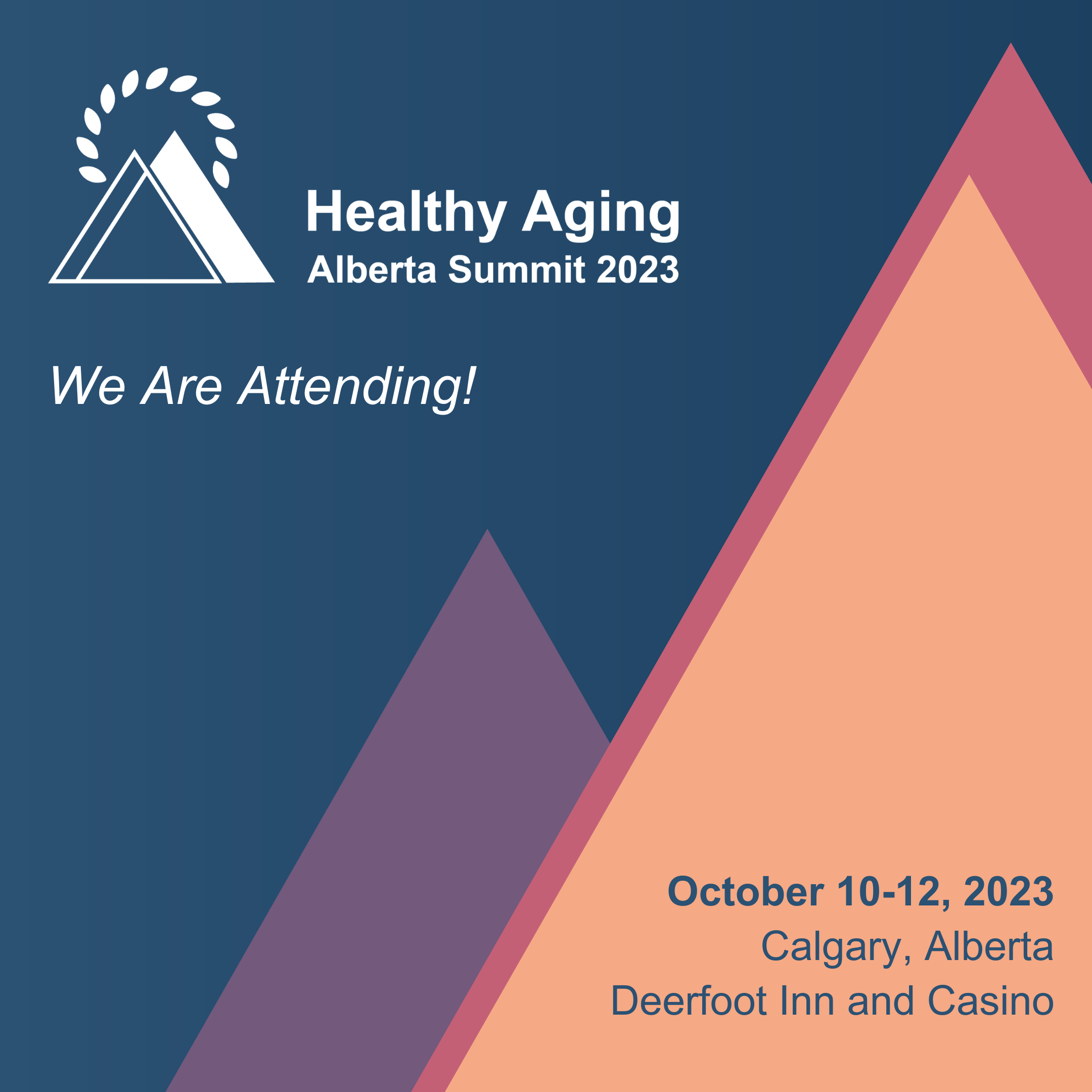 Healthy Aging
Alberta Summit 2023

We Are Attending!

October 10-12, 2023
Calgary, Alberta
Deerfoot Inn and Casino